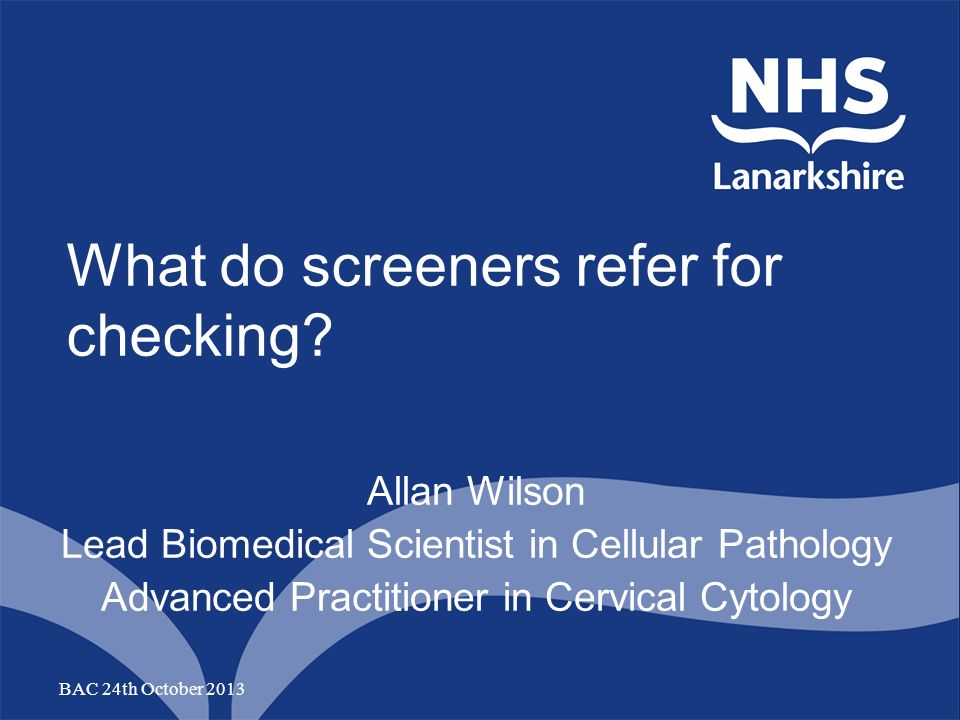 NHS
Lanarkshire

What do screeners refer for checking?

Allan Wilson
Lead Biomedical Scientist in Cellular Pathology
Advanced Practitioner in Cervical Cytology

BAC 24th October 2013